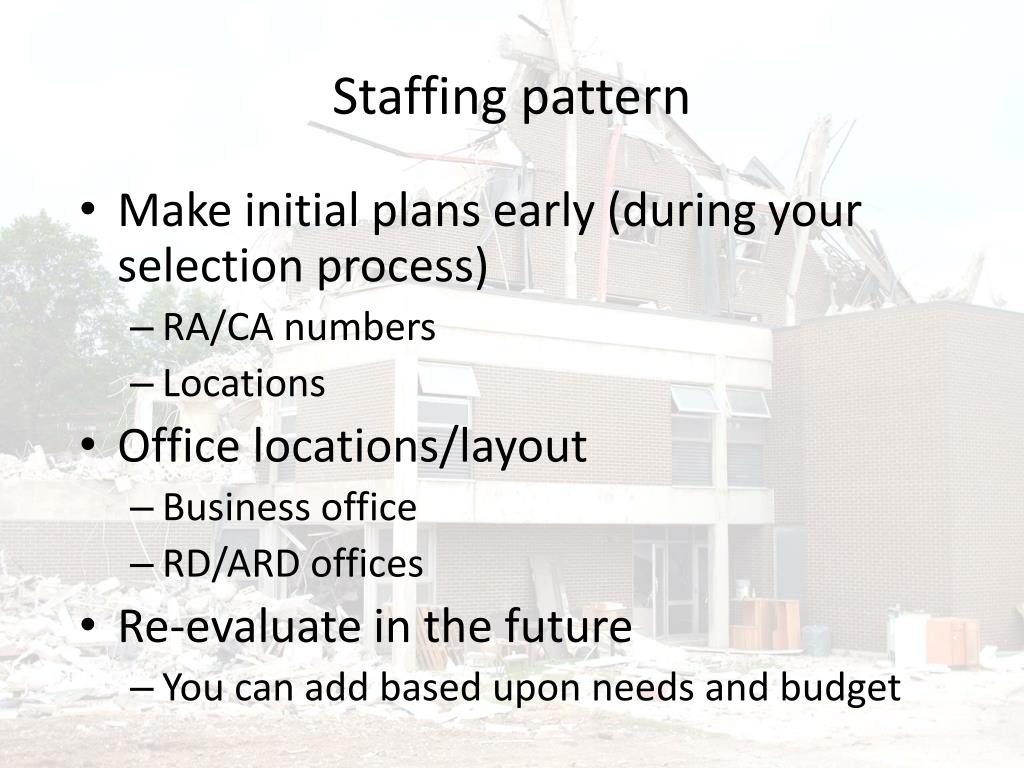 Staffing pattern

• Make initial plans early (during your selection process)
– RA/CA numbers
– Locations
• Office locations/layout
– Business office
– RD/ARD offices
• Re-evaluate in the future
– You can add based upon needs and budget